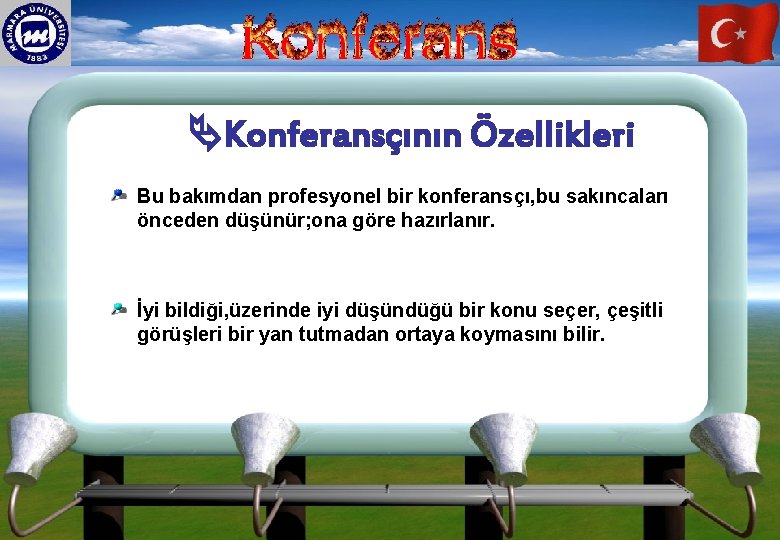 MARMARA ÜNİVERSİTESİ 1883

Konferans

Konferansçının Özellikleri

Bu bakımdan profesyonel bir konferansçı,bu sakıncaları önceden düşünür;ona göre hazırlanır.

İyi bildiği,üzerinde iyi düşündüğü bir konu seçer, çeşitli görüşleri bir yan tutmadan ortaya koymasını bilir.